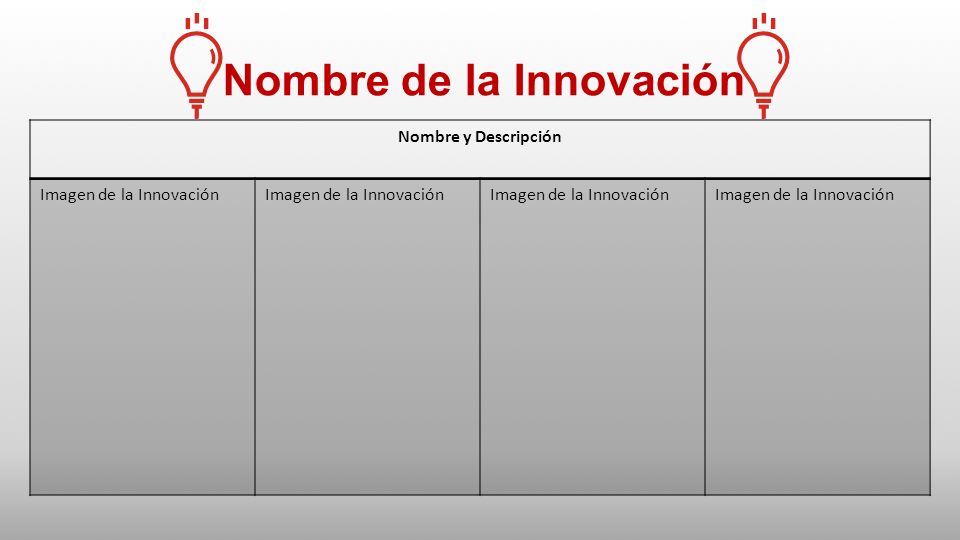 Nombre de la Innovación

| Nombre y Descripción | | | |
|---|---|---|---|
| Imagen de la Innovación | Imagen de la Innovación | Imagen de la Innovación | Imagen de la Innovación |